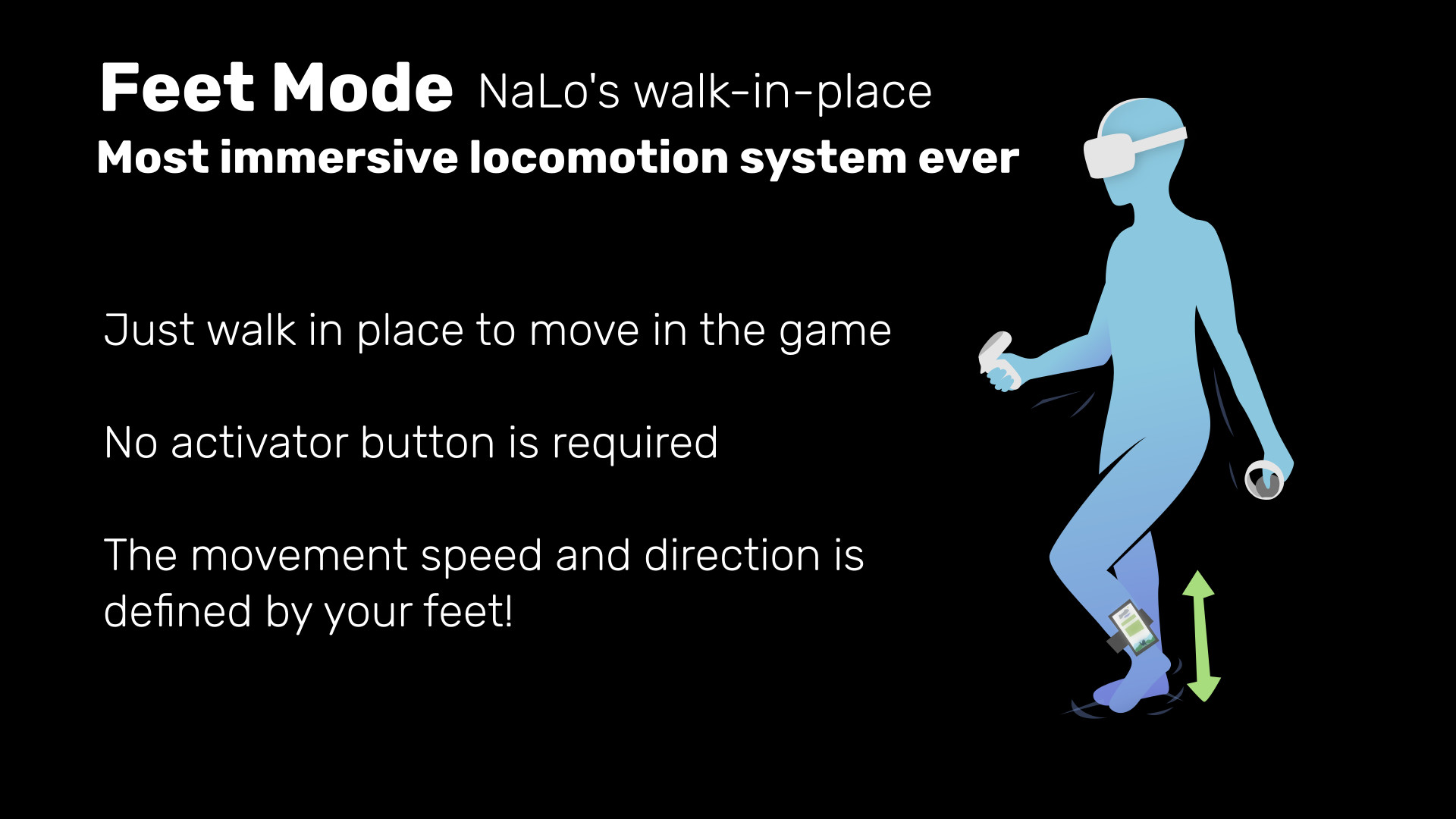 Feet Mode NaLo's walk-in-place
Most immersive locomotion system ever

Just walk in place to move in the game

No activator button is required

The movement speed and direction is defined by your feet!